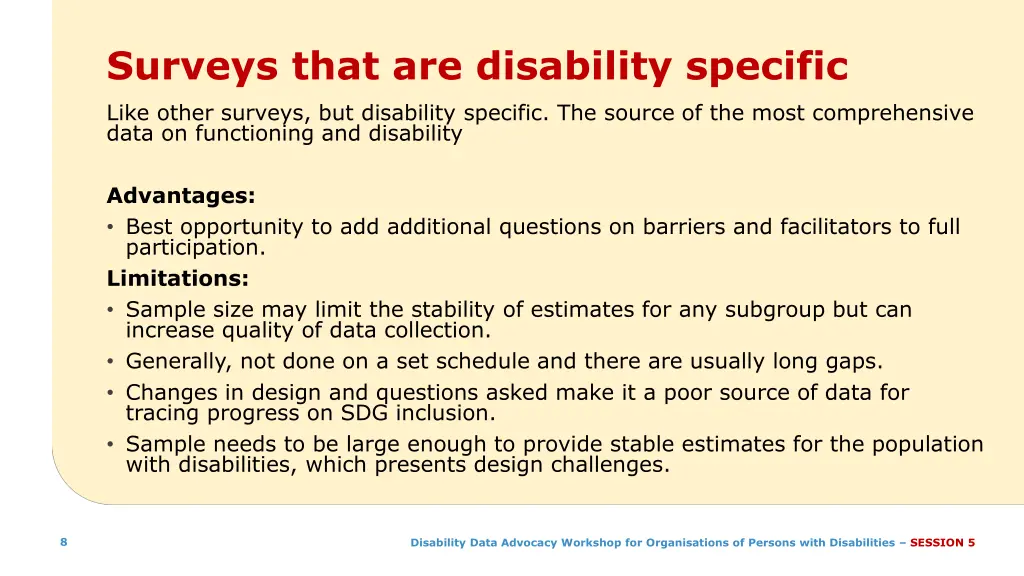 Surveys that are disability specific

Like other surveys, but disability specific. The source of the most comprehensive data on functioning and disability

Advantages:
• Best opportunity to add additional questions on barriers and facilitators to full participation.

Limitations:
• Sample size may limit the stability of estimates for any subgroup but can increase quality of data collection.
• Generally, not done on a set schedule and there are usually long gaps.
• Changes in design and questions asked make it a poor source of data for tracing progress on SDG inclusion.
• Sample needs to be large enough to provide stable estimates for the population with disabilities, which presents design challenges.

8

Disability Data Advocacy Workshop for Organisations of Persons with Disabilities – SESSION 5